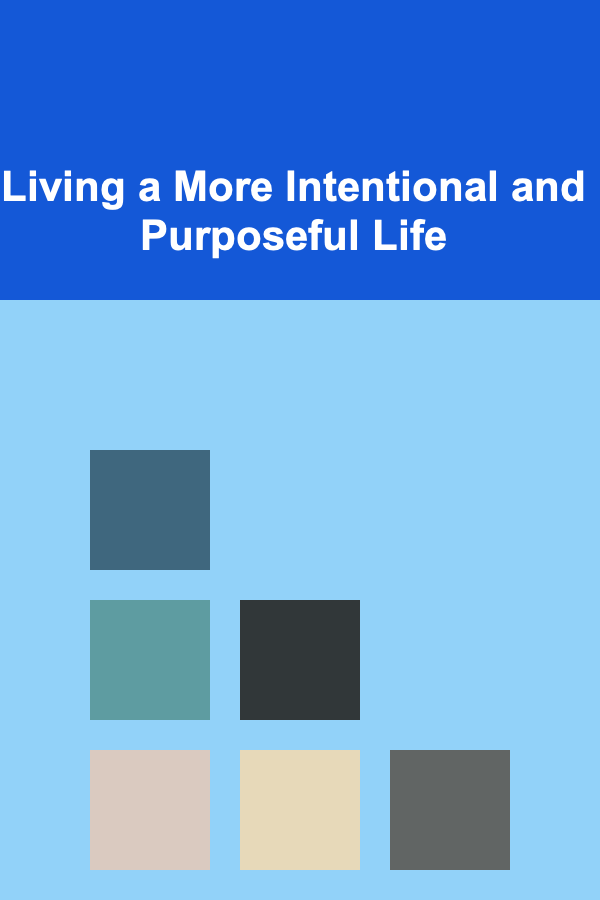 Living a More Intentional and Purposeful Life